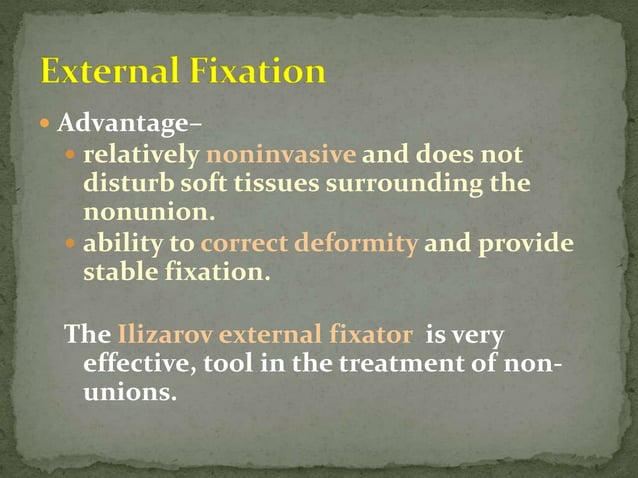 External Fixation

• Advantage–
  • relatively noninvasive and does not disturb soft tissues surrounding the nonunion.
  • ability to correct deformity and provide stable fixation.

The Ilizarov external fixator is very effective, tool in the treatment of non-unions.